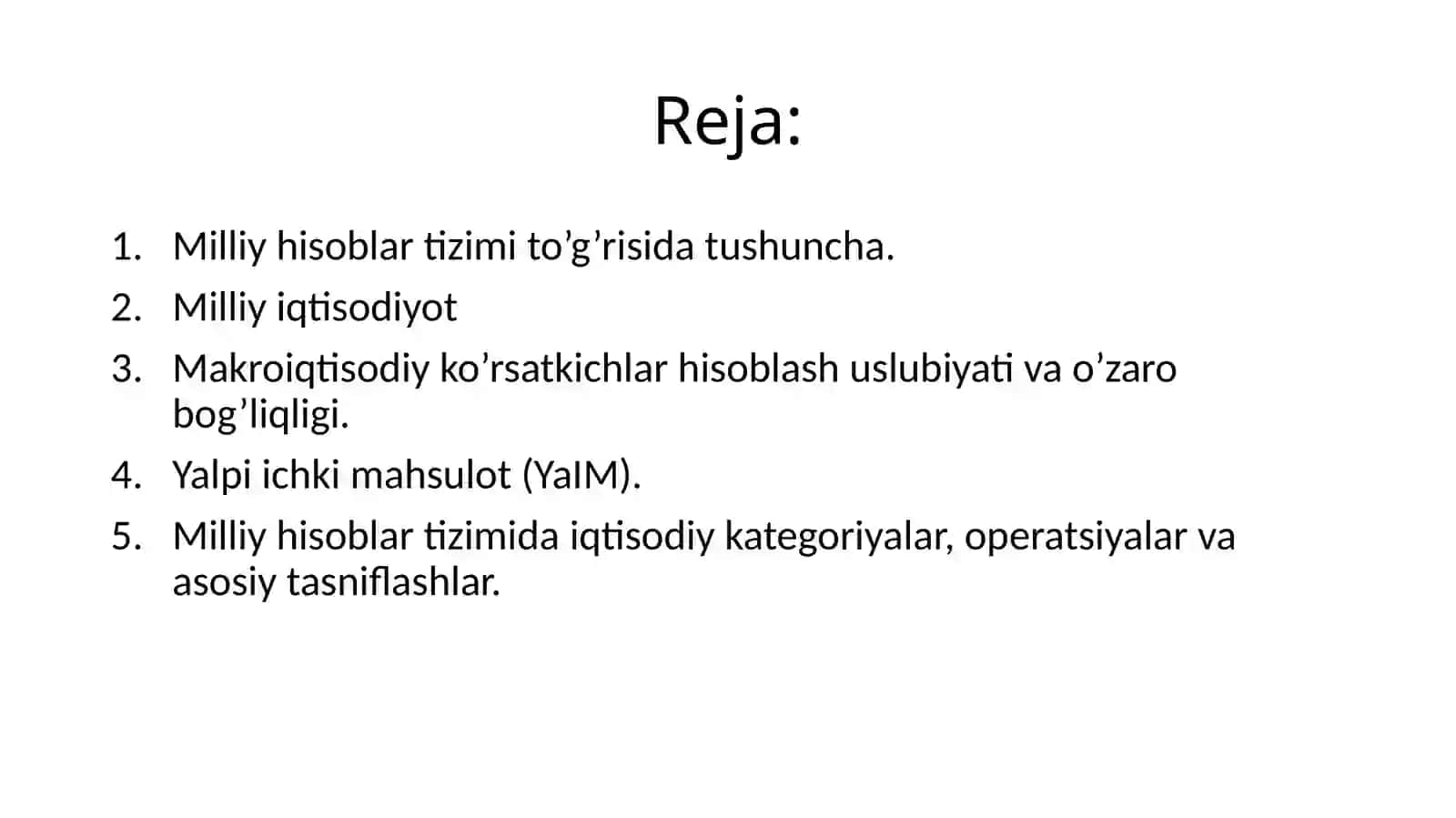 Reja:

1. Milliy hisoblar tizimi to’g’risida tushuncha.
2. Milliy iqtisodiyot
3. Makroiqtisodiy ko’rsatkichlar hisoblash uslubiyati va o’zaro bog’liqligi.
4. Yalpi ichki mahsulot (YaIM).
5. Milliy hisoblar tizimida iqtisodiy kategoriyalar, operatsiyalar va asosiy tasniflashlar.